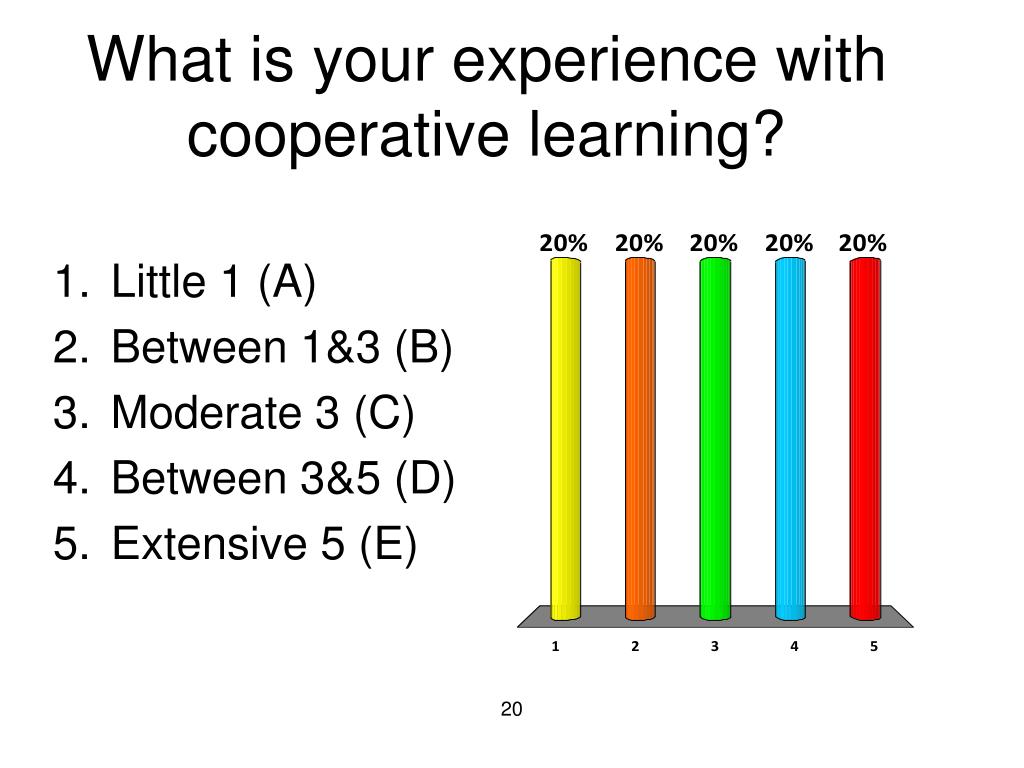 What is your experience with cooperative learning?

1. Little 1 (A)
2. Between 1&3 (B)
3. Moderate 3 (C)
4. Between 3&5 (D)
5. Extensive 5 (E)

20%
20%
20%
20%
20%

1
2
3
4
5

20